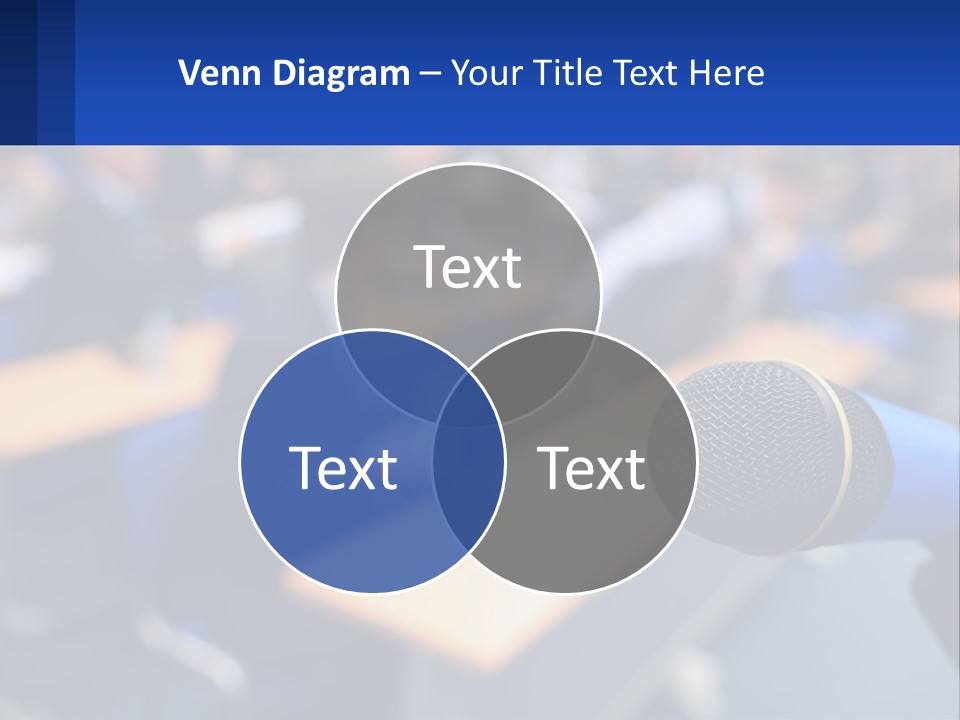 Venn Diagram – Your Title Text Here

Text

Text

Text